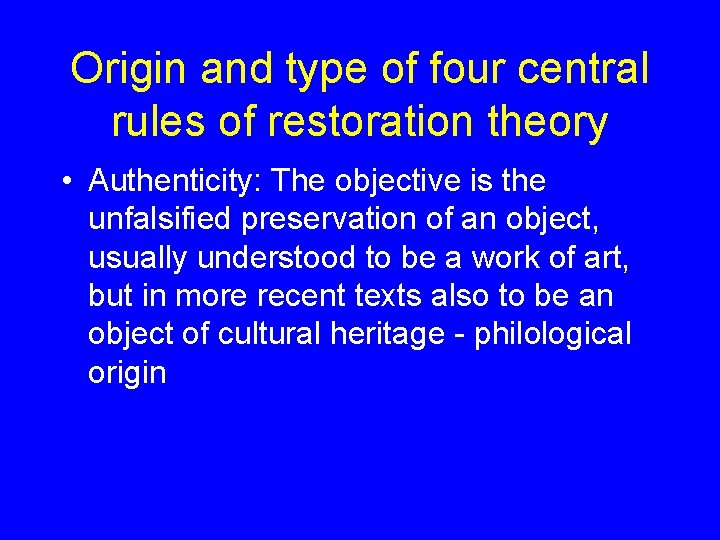 Origin and type of four central rules of restoration theory

• Authenticity: The objective is the unfalsified preservation of an object, usually understood to be a work of art, but in more recent texts also to be an object of cultural heritage - philological origin